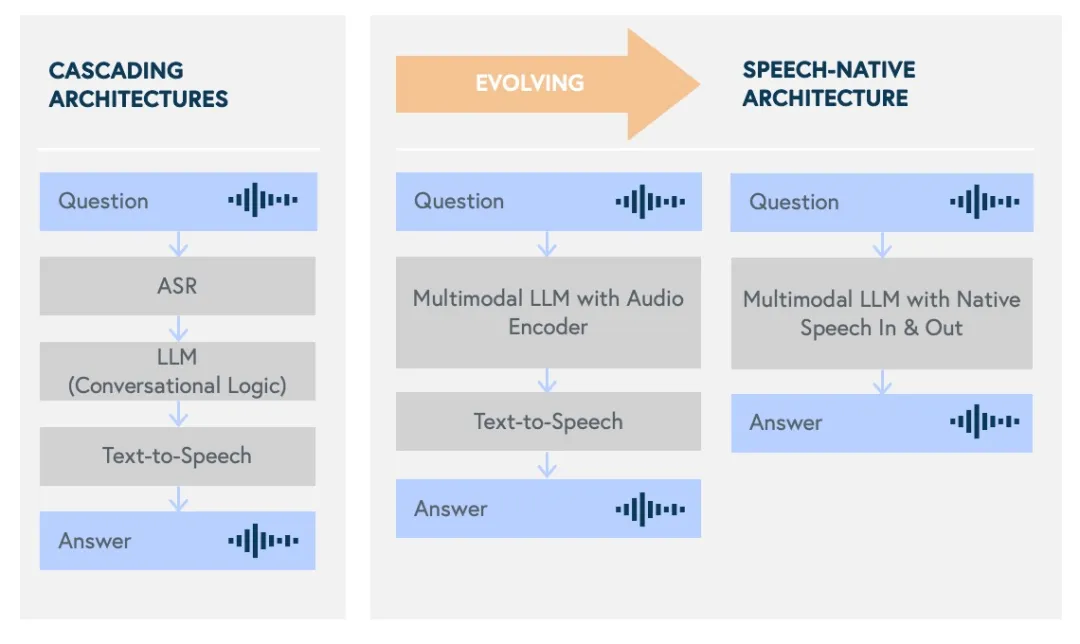 CASCADING ARCHITECTURES

Question

ASR

LLM (Conversational Logic)

Text-to-Speech

Answer

EVOLVING

Question

Multimodal LLM with Audio Encoder

Text-to-Speech

Answer

SPEECH-NATIVE ARCHITECTURE

Question

Multimodal LLM with Native Speech In & Out

Answer